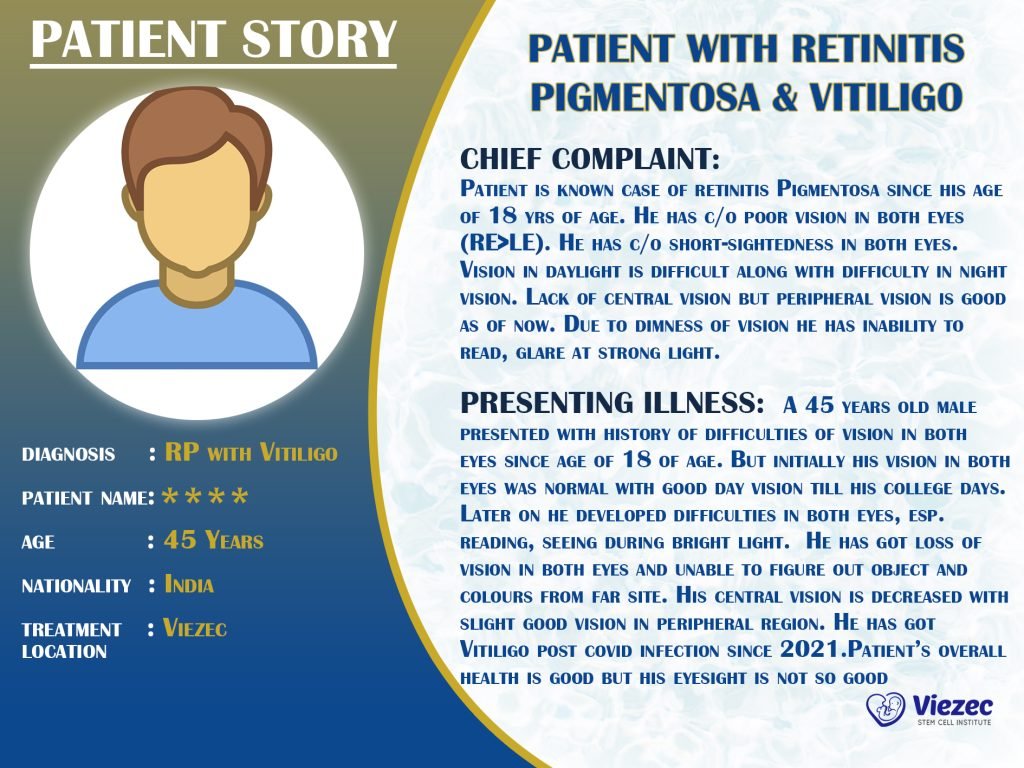 PATIENT STORY

DIAGNOSIS : RP with Vitiligo

PATIENT NAME: ****

AGE : 45 Years

NATIONALITY : India

TREATMENT LOCATION : Viezec

PATIENT WITH RETINITIS PIGMENTOSA & VITILIGO

CHIEF COMPLAINT:
Patient is known case of retinitis Pigmentosa since his age of 18 yrs of age. He has c/o poor vision in both eyes (RE>LE). He has c/o short-sightedness in both eyes. Vision in daylight is difficult along with difficulty in night vision. Lack of central vision but peripheral vision is good as of now. Due to dimness of vision he has inability to read, glare at strong light.

PRESENTING ILLNESS: A 45 years old male presented with history of difficulties of vision in both eyes since age of 18 of age. But initially his vision in both eyes was normal with good day vision till his college days. Later on he developed difficulties in both eyes, esp. reading, seeing during bright light. He has got loss of vision in both eyes and unable to figure out object and colours from far site. His central vision is decreased with slight good vision in peripheral region. He has got Vitiligo post covid infection since 2021.Patient's overall health is good but his eyesight is not so good

Viezec
STEM CELL INSTITUTE